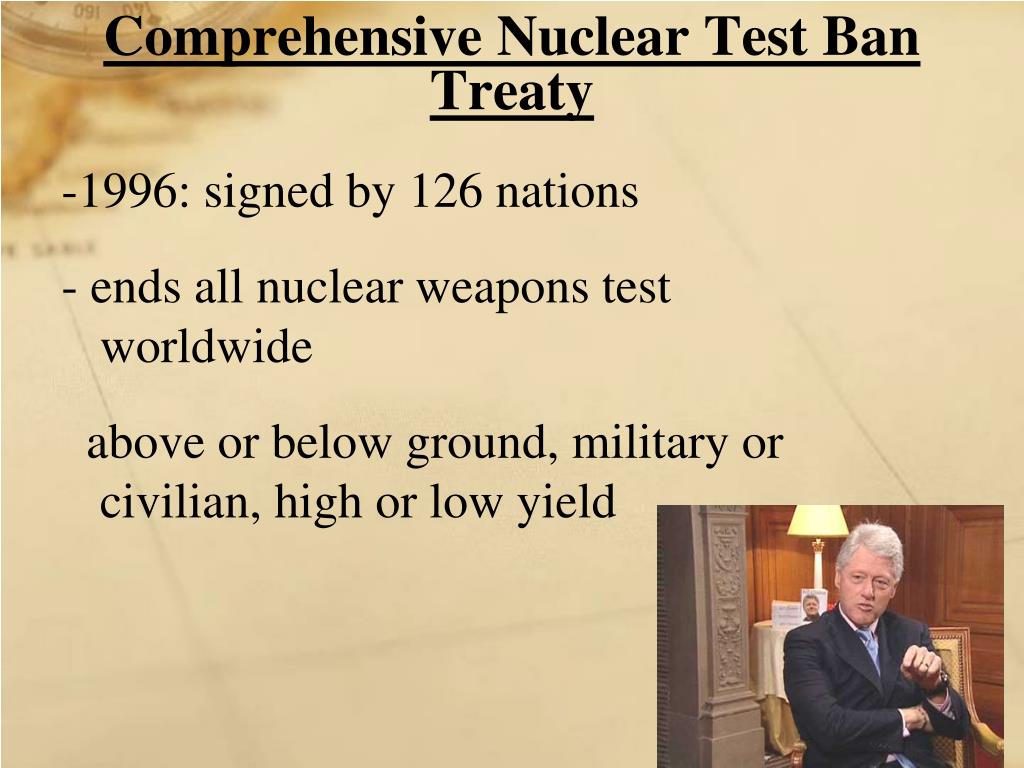 Comprehensive Nuclear Test Ban Treaty

-1996: signed by 126 nations

- ends all nuclear weapons test worldwide

above or below ground, military or civilian, high or low yield